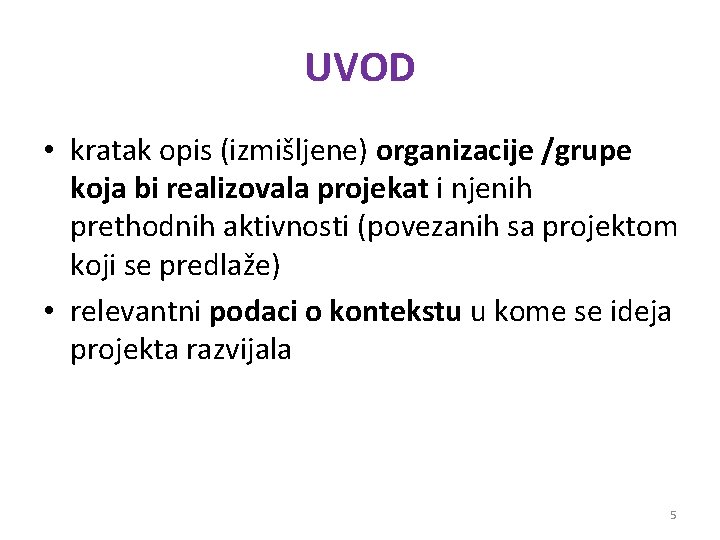 UVOD

• kratak opis (izmišljene) organizacije /grupe koja bi realizovala projekat i njenih prethodnih aktivnosti (povezanih sa projektom koji se predlaže)

• relevantni podaci o kontekstu u kome se ideja projekta razvijala

5